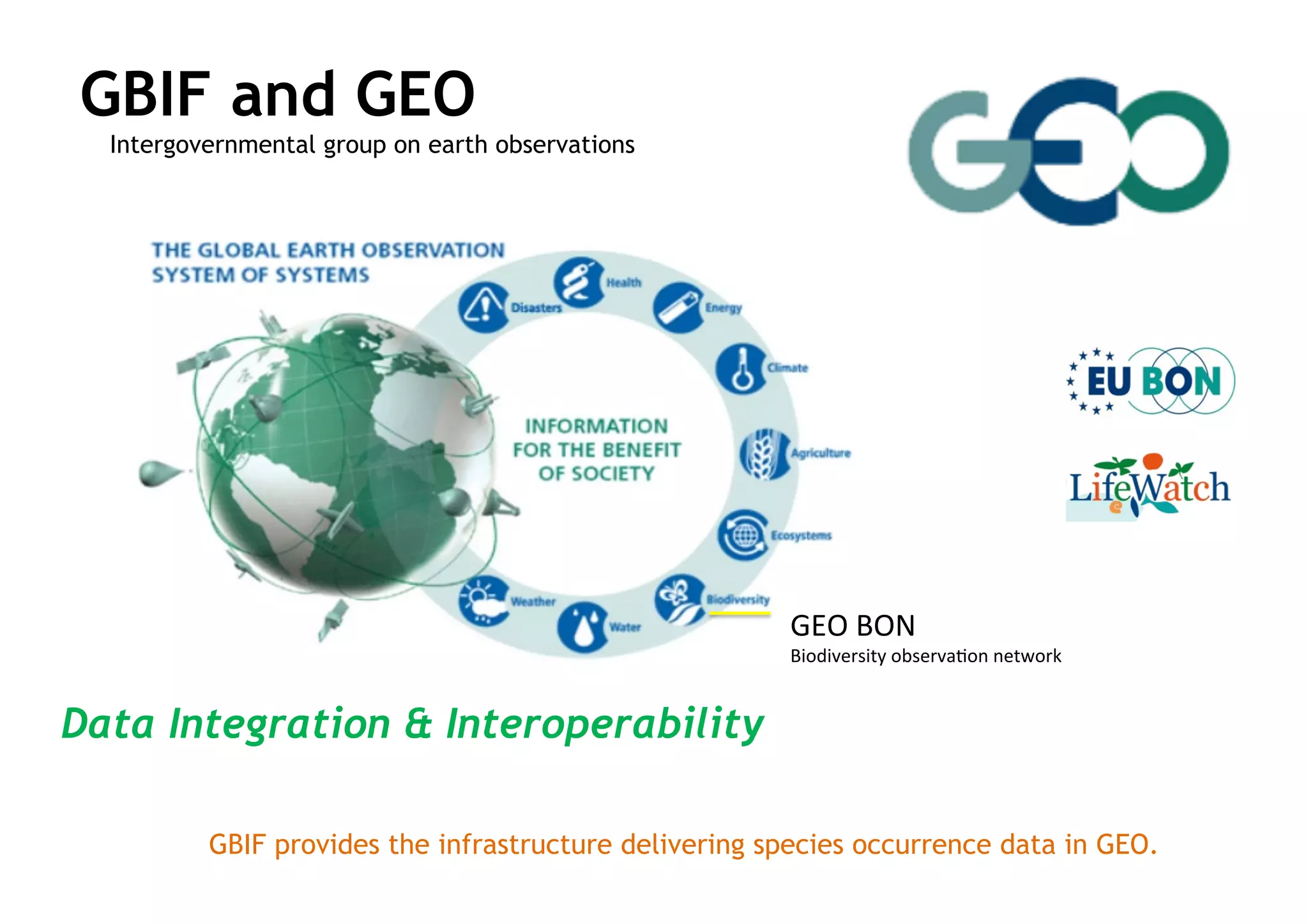 GBIF and GEO

Intergovernmental group on earth observations

GEO

THE GLOBAL EARTH OBSERVATION SYSTEM OF SYSTEMS

Disasters

Health

Energy

Climate

Agriculture

Ecosystems

Biodiversity

Water

Weather

INFORMATION FOR THE BENEFIT OF SOCIETY

EU BON

LifeWatch

GEO BON

Biodiversity observation network

Data Integration & Interoperability

GBIF provides the infrastructure delivering species occurrence data in GEO.